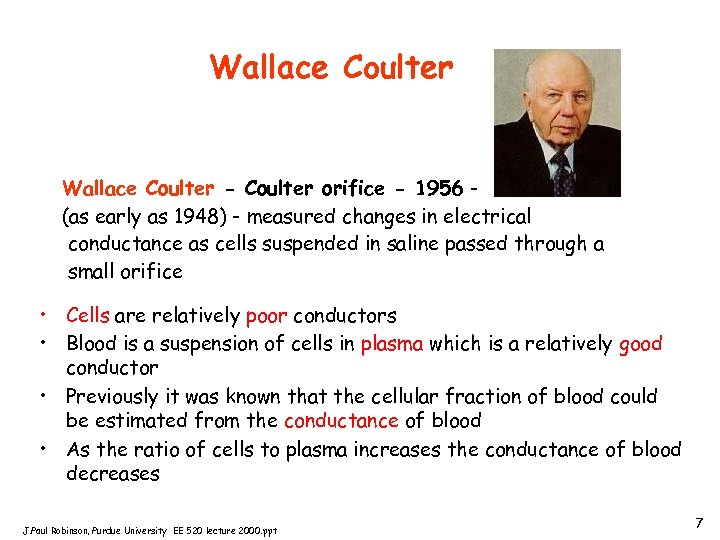 Wallace Coulter

Wallace Coulter - Coulter orifice - 1956 - (as early as 1948) - measured changes in electrical conductance as cells suspended in saline passed through a small orifice

• Cells are relatively poor conductors
• Blood is a suspension of cells in plasma which is a relatively good conductor
• Previously it was known that the cellular fraction of blood could be estimated from the conductance of blood
• As the ratio of cells to plasma increases the conductance of blood decreases

J.Paul Robinson, Purdue University EE 520 lecture 2000.ppt

7